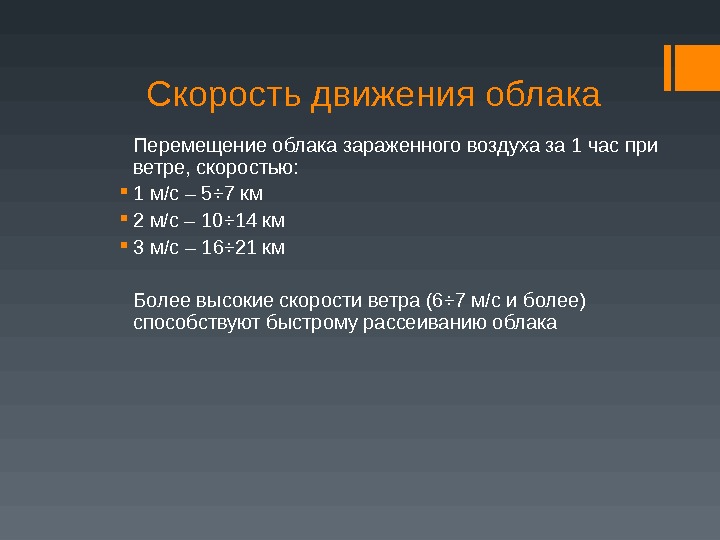 Скорость движения облака

Перемещение облака зараженного воздуха за 1 час при ветре, скоростью:

- 1 м/с – 5÷7 км
- 2 м/с – 10÷14 км
- 3 м/с – 16÷21 км

Более высокие скорости ветра (6÷7 м/с и более) способствуют быстрому рассеиванию облака